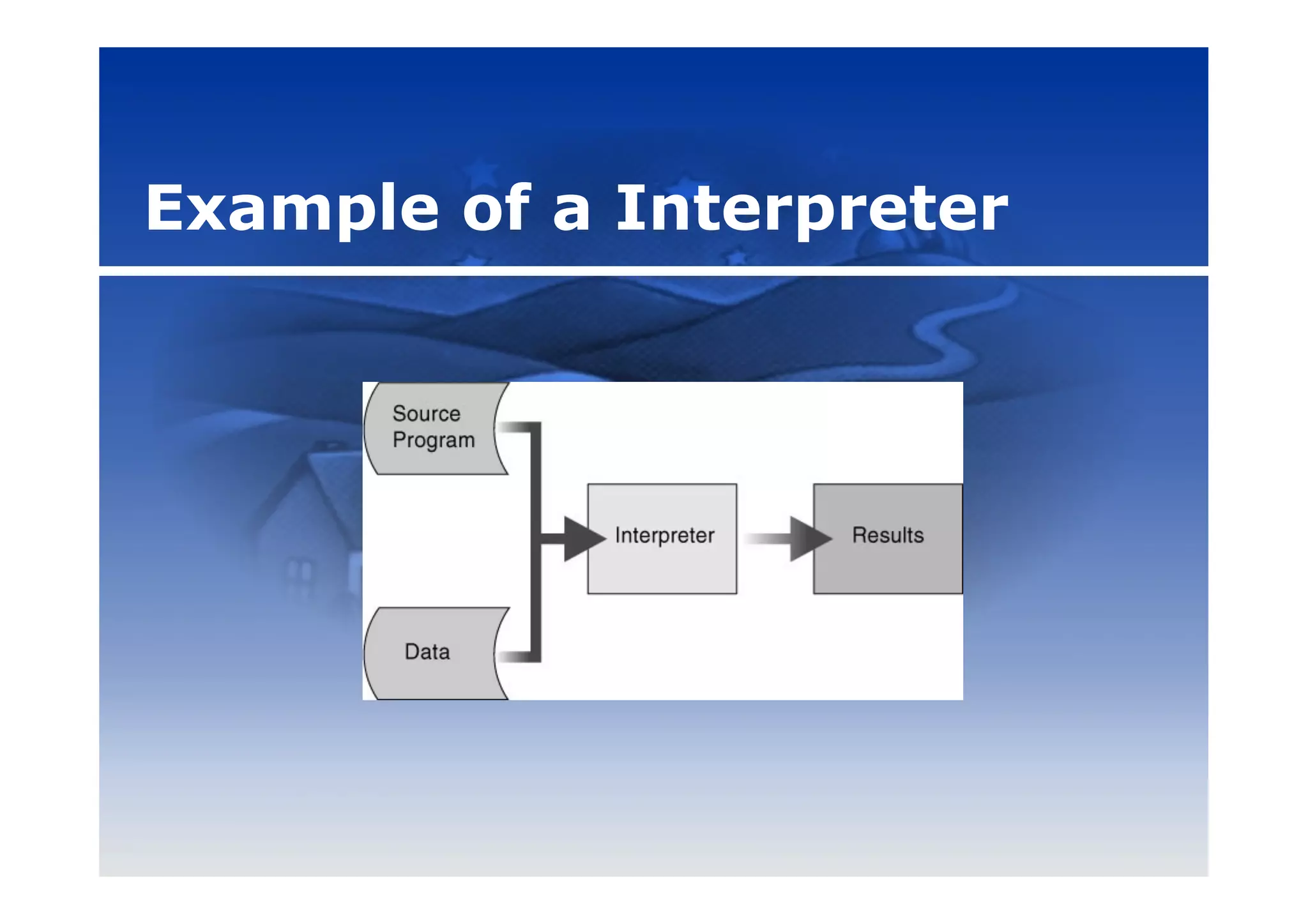 Example of a Interpreter

Source Program

Data

Interpreter

Results